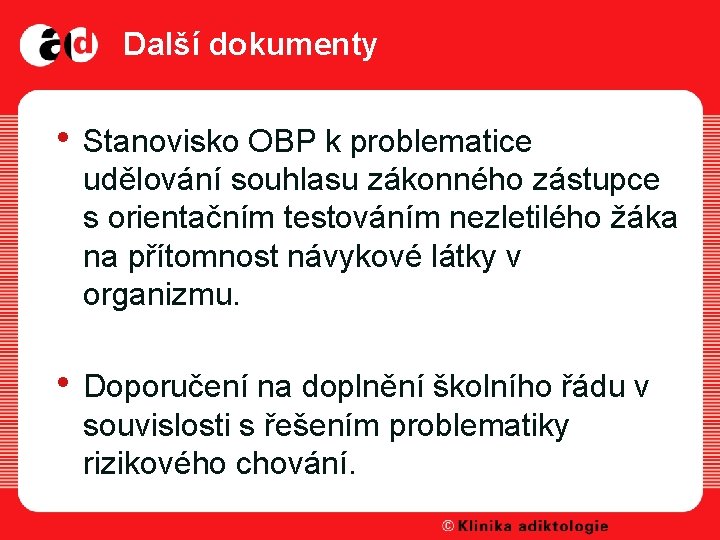 ad Další dokumenty

• Stanovisko OBP k problematice udělování souhlasu zákonného zástupce s orientačním testováním nezletilého žáka na přítomnost návykové látky v organizmu.

• Doporučení na doplnění školního řádu v souvislosti s řešením problematiky rizikového chování.

© Klinika adiktologie